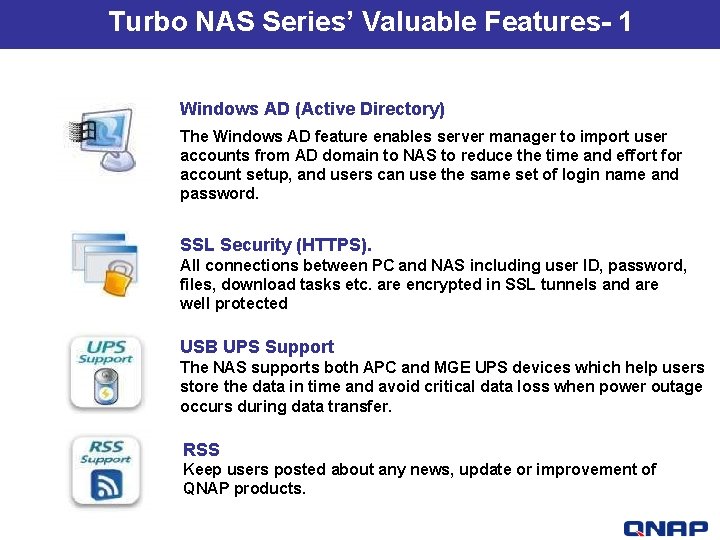 Turbo NAS Series' Valuable Features- 1

Windows AD (Active Directory)

The Windows AD feature enables server manager to import user accounts from AD domain to NAS to reduce the time and effort for account setup, and users can use the same set of login name and password.

SSL Security (HTTPS).

All connections between PC and NAS including user ID, password, files, download tasks etc. are encrypted in SSL tunnels and are well protected

UPS Support

USB UPS Support

The NAS supports both APC and MGE UPS devices which help users store the data in time and avoid critical data loss when power outage occurs during data transfer.

RSS Support

RSS

Keep users posted about any news, update or improvement of QNAP products.

QNAP